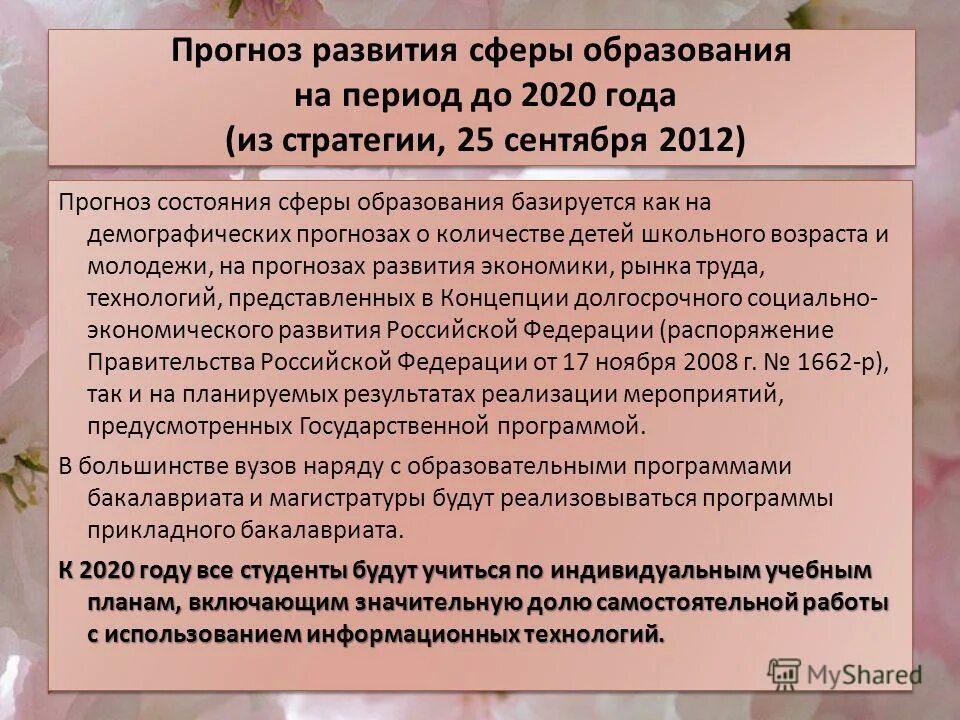 Прогноз развития сферы образования на период до 2020 года (из стратегии, 25 сентября 2012)

Прогноз состояния сферы образования базируется как на демографических прогнозах о количестве детей школьного возраста и молодежи, на прогнозах развития экономики, рынка труда, технологий, представленных в Концепции долгосрочного социально-экономического развития Российской Федерации (распоряжение Правительства Российской Федерации от 17 ноября 2008 г. № 1662-р), так и на планируемых результатах реализации мероприятий, предусмотренных Государственной программой.

В большинстве вузов наряду с образовательными программами бакалавриата и магистратуры будут реализовываться программы прикладного бакалавриата.

К 2020 году все студенты будут учиться по индивидуальным учебным планам, включающим значительную долю самостоятельной работы с использованием информационных технологий.

MyShared